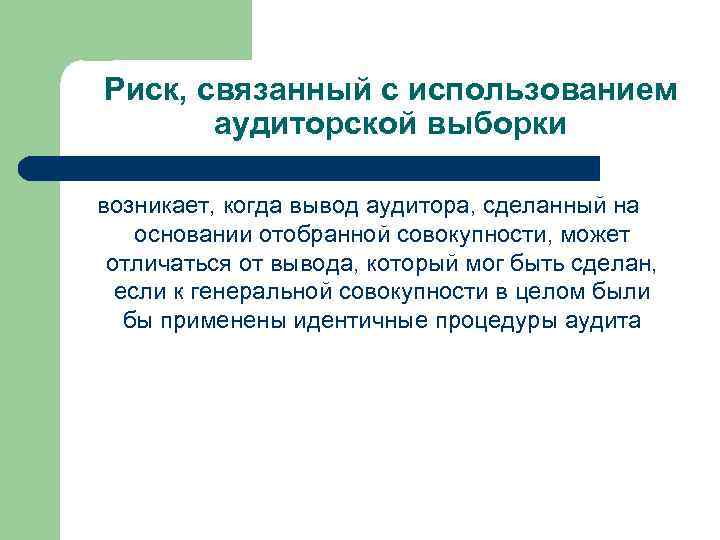 Риск, связанный с использованием аудиторской выборки

возникает, когда вывод аудитора, сделанный на основании отобранной совокупности, может отличаться от вывода, который мог быть сделан, если к генеральной совокупности в целом были бы применены идентичные процедуры аудита